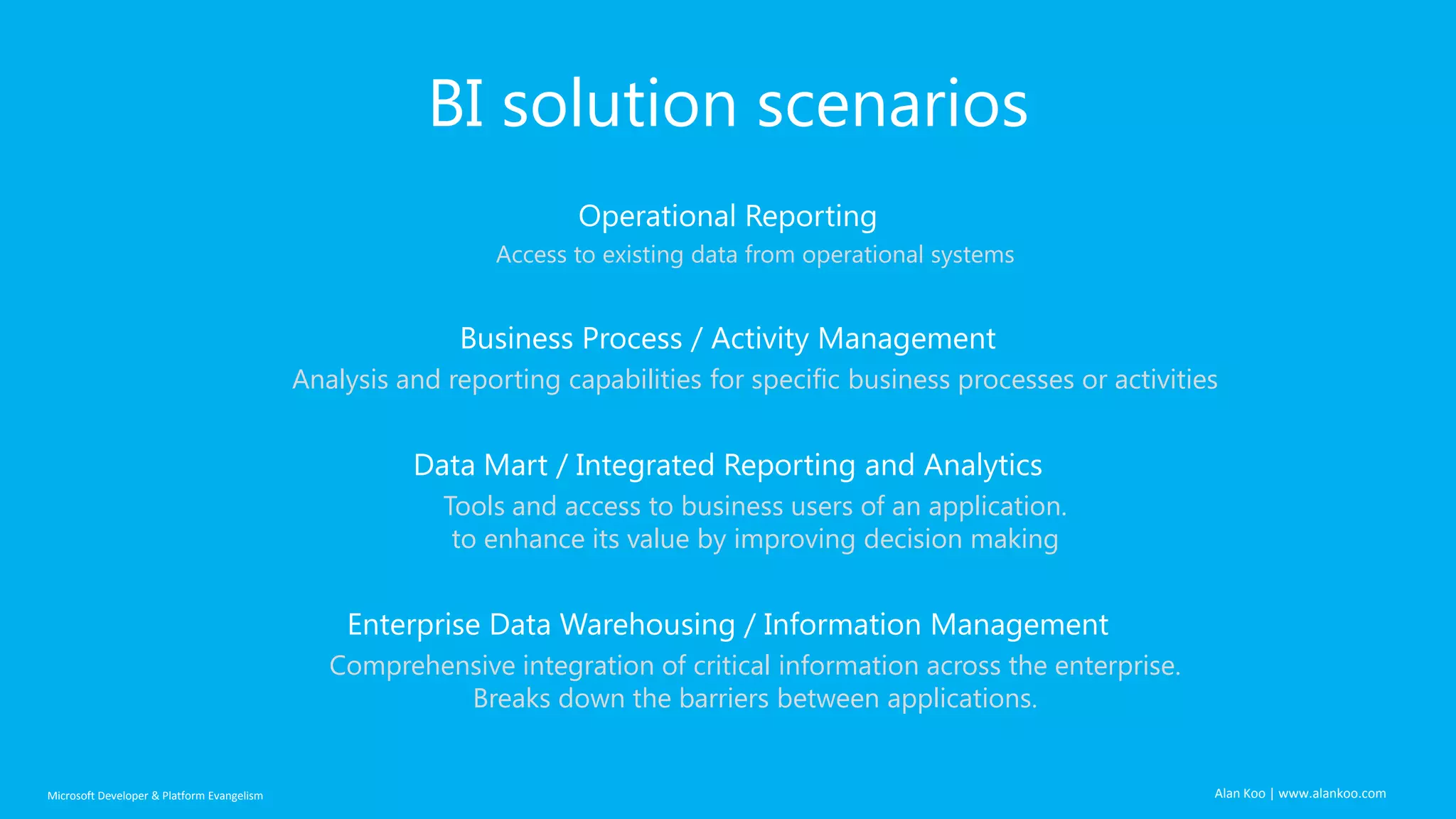 BI solution scenarios

Operational Reporting
Access to existing data from operational systems

Business Process / Activity Management
Analysis and reporting capabilities for specific business processes or activities

Data Mart / Integrated Reporting and Analytics
Tools and access to business users of an application.
to enhance its value by improving decision making

Enterprise Data Warehousing / Information Management
Comprehensive integration of critical information across the enterprise.
Breaks down the barriers between applications.

Microsoft Developer & Platform Evangelism

Alan Koo | www.alankoo.com